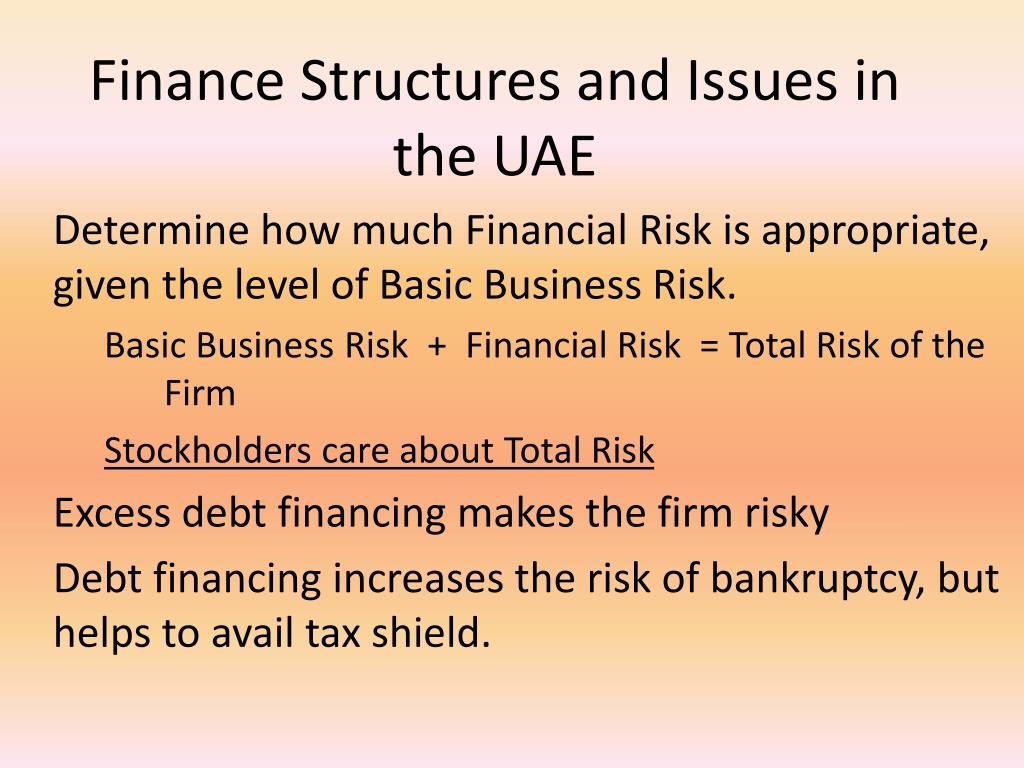 Finance Structures and Issues in the UAE

Determine how much Financial Risk is appropriate, given the level of Basic Business Risk.

Basic Business Risk + Financial Risk = Total Risk of the Firm

Stockholders care about Total Risk

Excess debt financing makes the firm risky

Debt financing increases the risk of bankruptcy, but helps to avail tax shield.